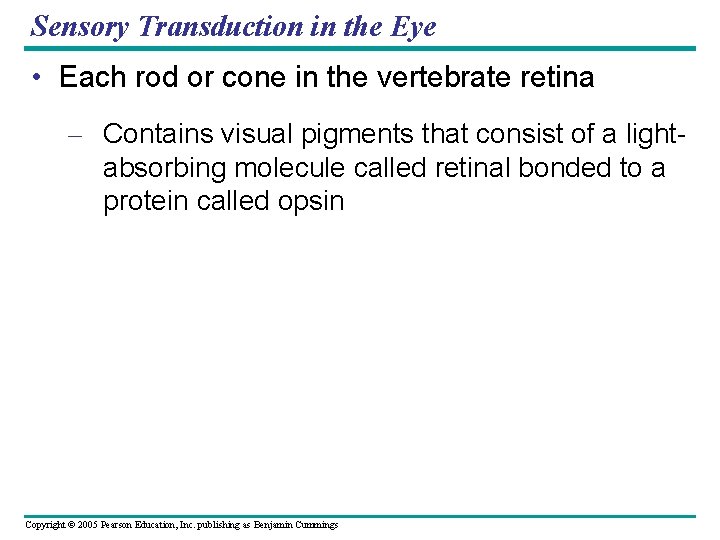 Sensory Transduction in the Eye

• Each rod or cone in the vertebrate retina

– Contains visual pigments that consist of a light-absorbing molecule called retinal bonded to a protein called opsin

Copyright © 2005 Pearson Education, Inc. publishing as Benjamin Cummings